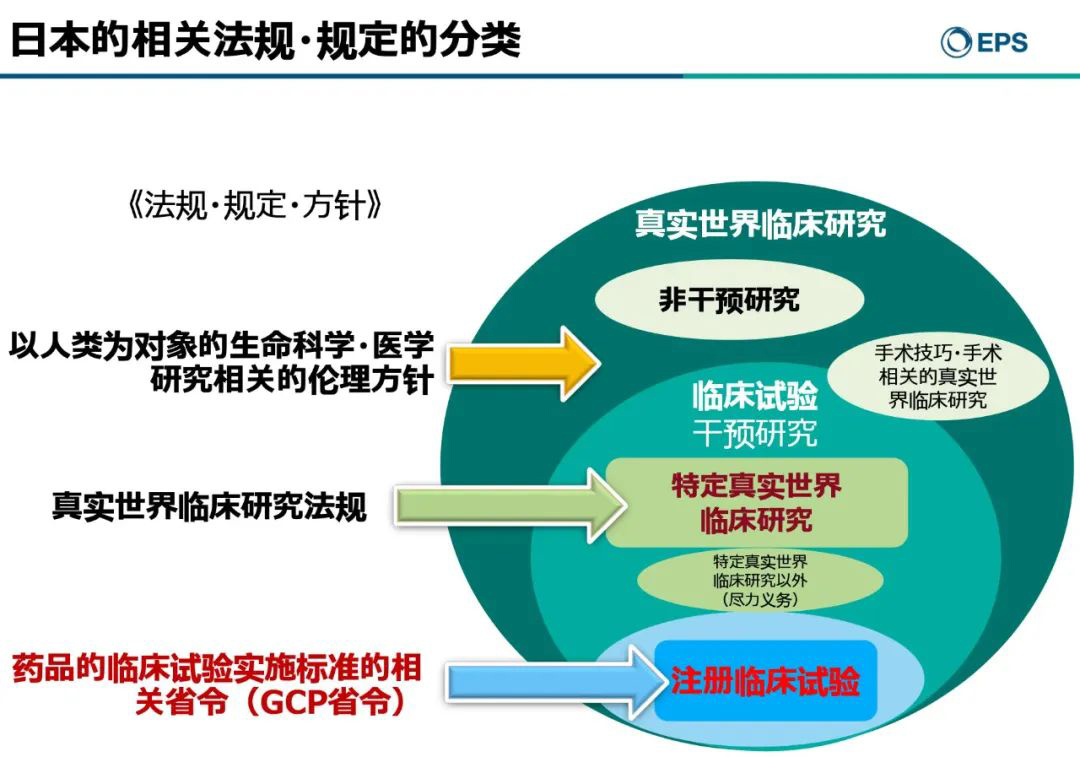 日本的相关法规·规定的分类

EPS

《法规·规定·方针》

以人类为对象的生命科学·医学研究相关的伦理方针

真实世界临床研究法规

药品的临床试验实施标准的相关省令（GCP省令）

真实世界临床研究

非干预研究

手术技巧·手术相关的真实世界临床研究

临床试验
干预研究

特定真实世界临床研究

特定真实世界临床研究以外（尽力义务）

注册临床试验